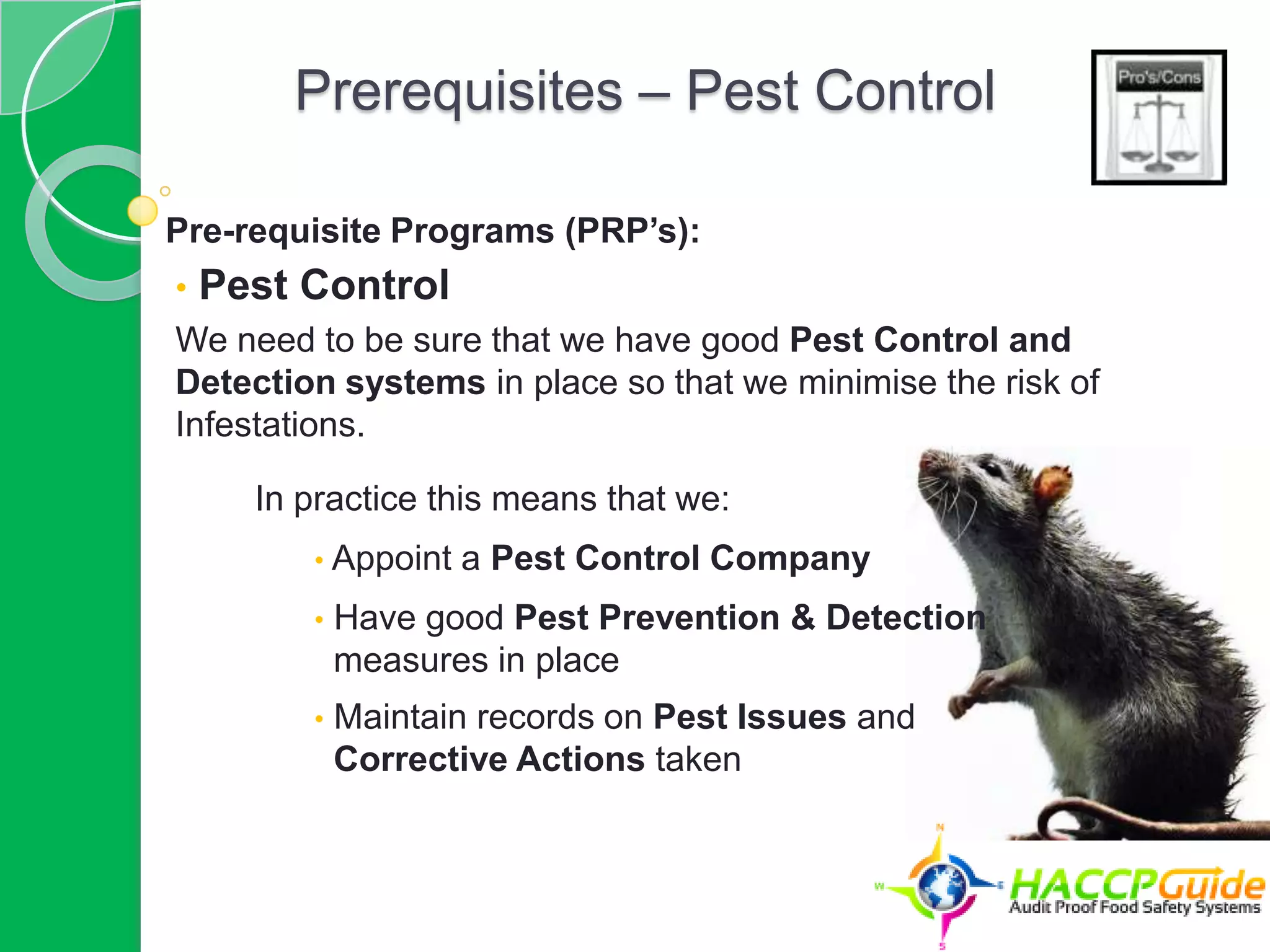 Prerequisites – Pest Control

Pro's/Cons

Pre-requisite Programs (PRP's):

• Pest Control

We need to be sure that we have good Pest Control and Detection systems in place so that we minimise the risk of Infestations.

In practice this means that we:

• Appoint a Pest Control Company

• Have good Pest Prevention & Detection measures in place

• Maintain records on Pest Issues and Corrective Actions taken

N W E S

HACCPGuide
Audit Proof Food Safety Systems